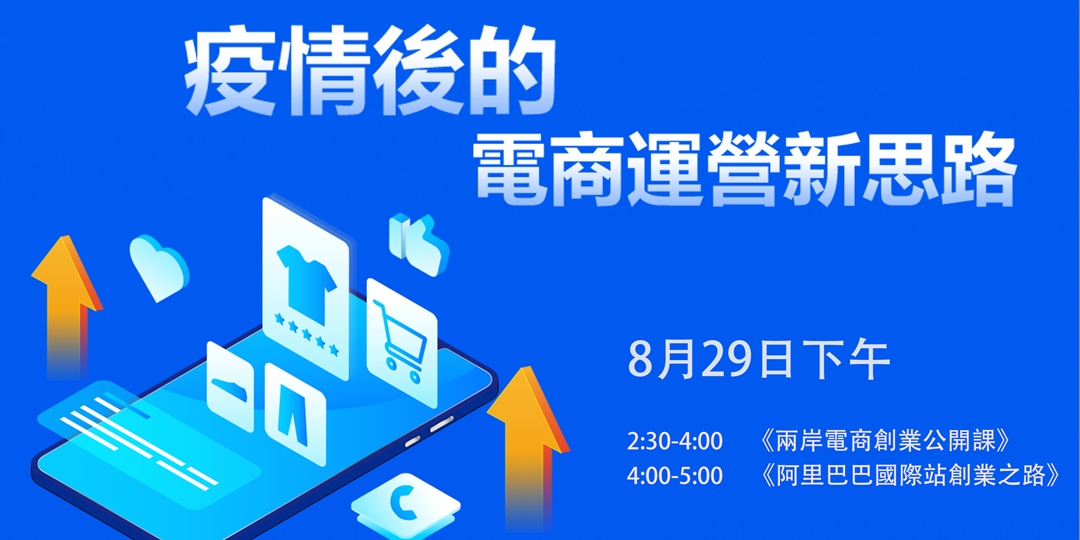 疫情後的
電商運營新思路

8月29日下午

2:30-4:00 《兩岸電商創業公開課》
4:00-5:00 《阿里巴巴國際站創業之路》